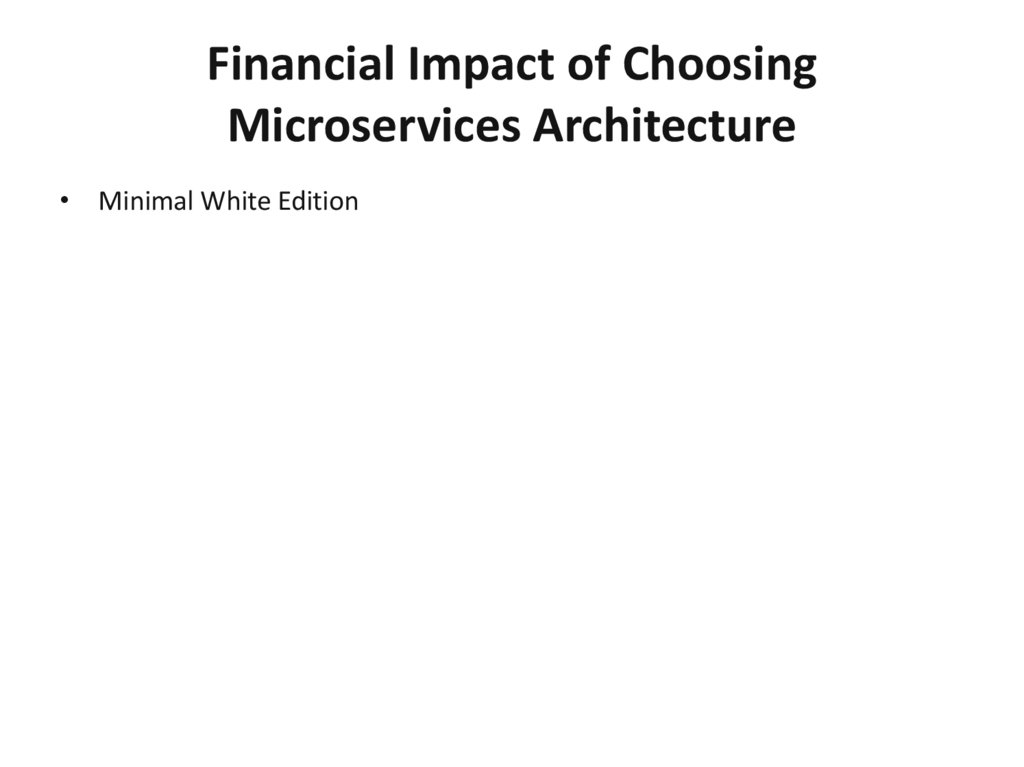 Financial Impact of Choosing Microservices Architecture

• Minimal White Edition